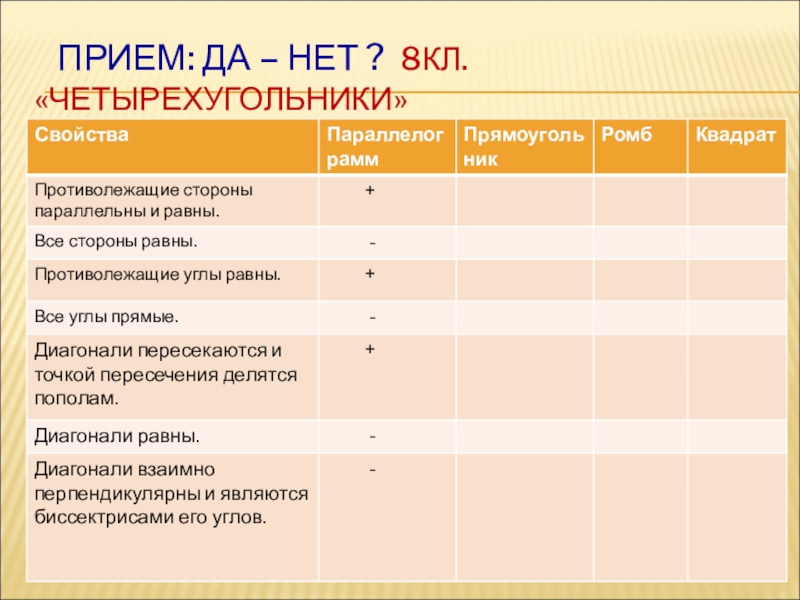 ПРИЕМ: ДА – НЕТ ? 8КЛ.
«ЧЕТЫРЕХУГОЛЬНИКИ»

| Свойства | Параллелограмм | Прямоугольник | Ромб | Квадрат |
|---|---|---|---|---|
| Противолежащие стороны параллельны и равны. | + | | | |
| Все стороны равны. | - | | | |
| Противолежащие углы равны. | + | | | |
| Все углы прямые. | - | | | |
| Диагонали пересекаются и точкой пересечения делятся пополам. | + | | | |
| Диагонали равны. | - | | | |
| Диагонали взаимно перпендикулярны и являются биссектрисами его углов. | - | | | |